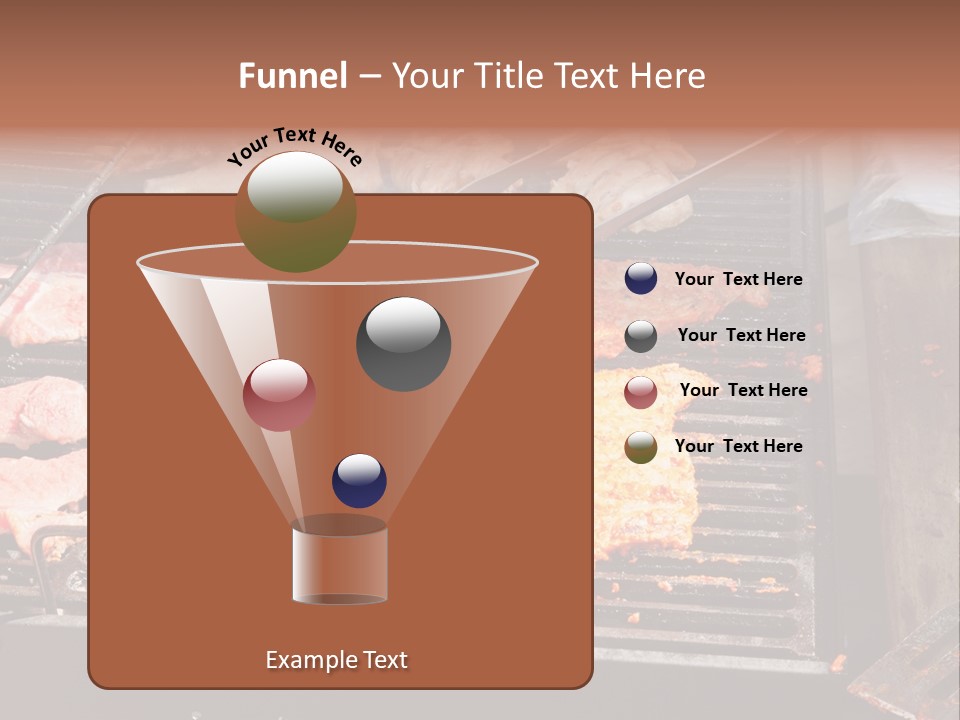 Funnel – Your Title Text Here

Your Text Here

Your Text Here

Your Text Here

Your Text Here

Your Text Here

Example Text